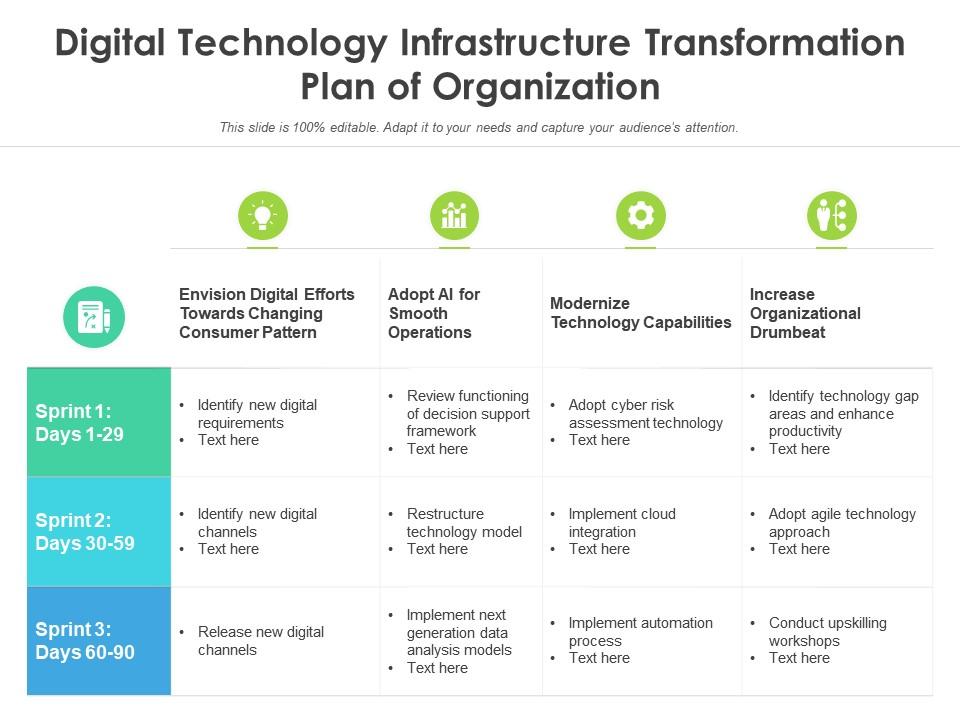 Digital Technology Infrastructure Transformation Plan of Organization

This slide is 100% editable. Adapt it to your needs and capture your audience's attention.

| | Envision Digital Efforts Towards Changing Consumer Pattern | Adopt AI for Smooth Operations | Modernize Technology Capabilities | Increase Organizational Drumbeat |
|---|---|---|---|---|
| Sprint 1: Days 1-29 | • Identify new digital requirements • Text here | • Review functioning of decision support framework • Text here | • Adopt cyber risk assessment technology • Text here | • Identify technology gap areas and enhance productivity • Text here |
| Sprint 2: Days 30-59 | • Identify new digital channels • Text here | • Restructure technology model • Text here | • Implement cloud integration • Text here | • Adopt agile technology approach • Text here |
| Sprint 3: Days 60-90 | • Release new digital channels | • Implement next generation data analysis models • Text here | • Implement automation process • Text here | • Conduct upskilling workshops • Text here |